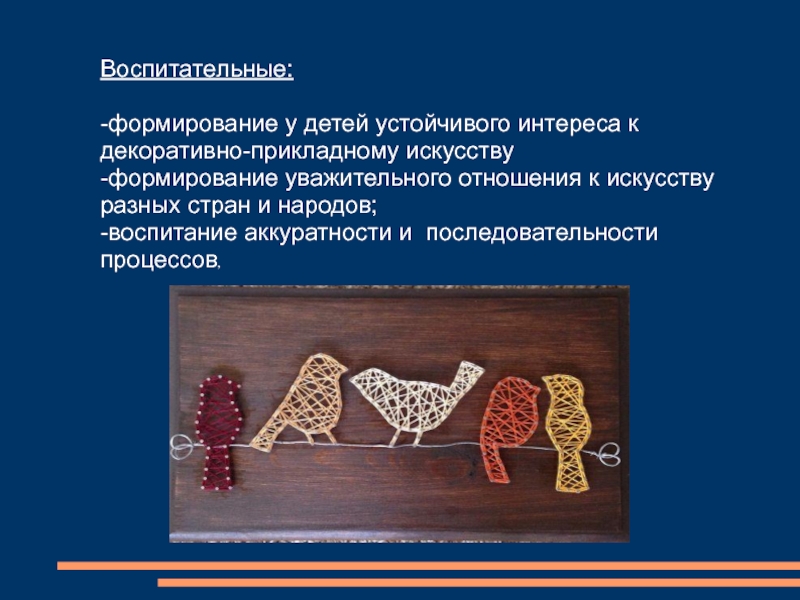 Воспитательные:

-формирование у детей устойчивого интереса к декоративно-прикладному искусству
-формирование уважительного отношения к искусству разных стран и народов;
-воспитание аккуратности и последовательности процессов.